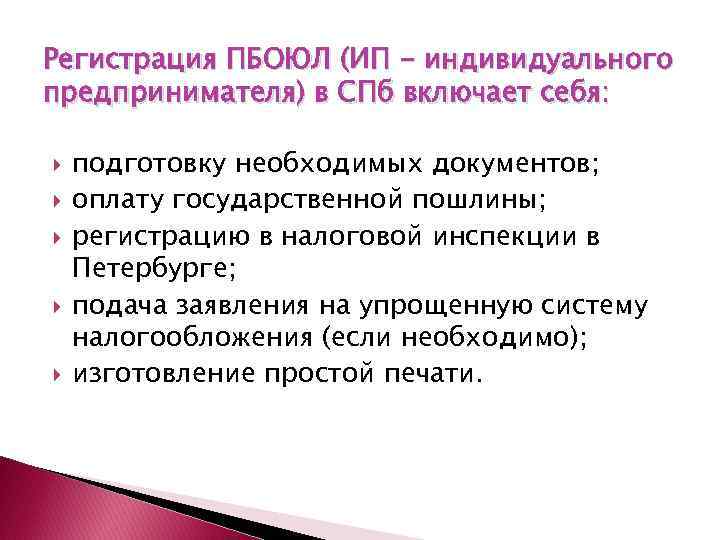 Регистрация ПБОЮЛ (ИП – индивидуального предпринимателя) в СПб включает себя:

подготовку необходимых документов;

оплату государственной пошлины;

регистрацию в налоговой инспекции в Петербурге;

подача заявления на упрощенную систему налогообложения (если необходимо);

изготовление простой печати.